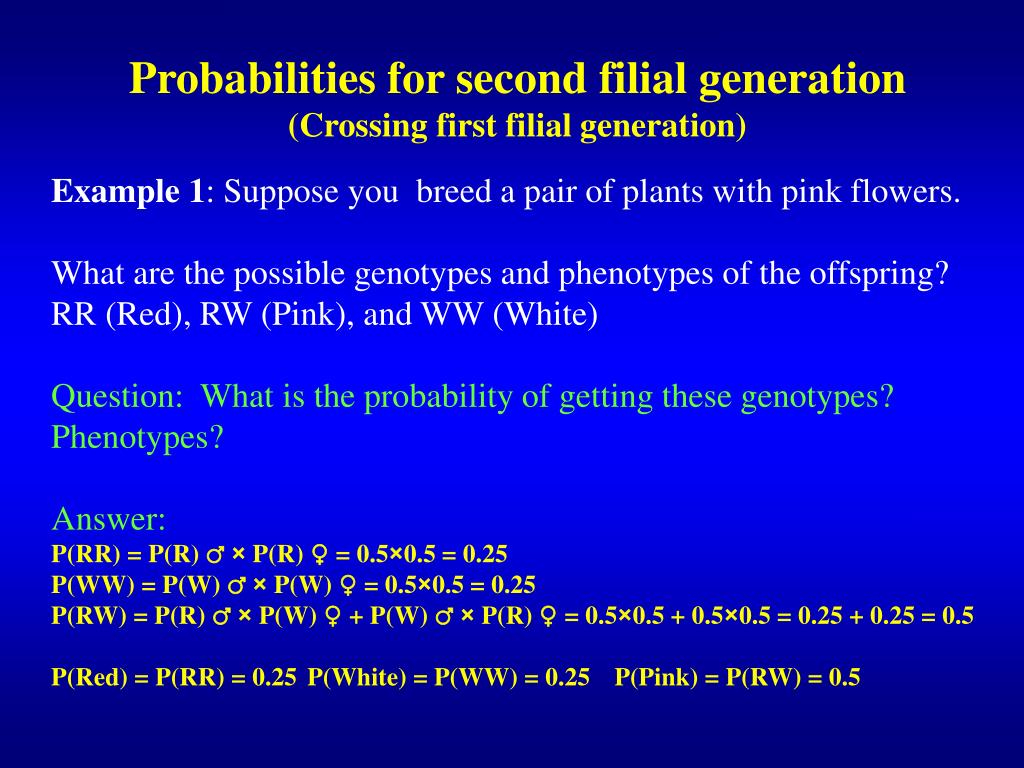 Probabilities for second filial generation
(Crossing first filial generation)

Example 1: Suppose you breed a pair of plants with pink flowers.

What are the possible genotypes and phenotypes of the offspring?
RR (Red), RW (Pink), and WW (White)

Question: What is the probability of getting these genotypes? Phenotypes?

Answer:
P(RR) = P(R) ♂ × P(R) ♀ = 0.5×0.5 = 0.25
P(WW) = P(W) ♂ × P(W) ♀ = 0.5×0.5 = 0.25
P(RW) = P(R) ♂ × P(W) ♀ + P(W) ♂ × P(R) ♀ = 0.5×0.5 + 0.5×0.5 = 0.25 + 0.25 = 0.5

P(Red) = P(RR) = 0.25 P(White) = P(WW) = 0.25 P(Pink) = P(RW) = 0.5